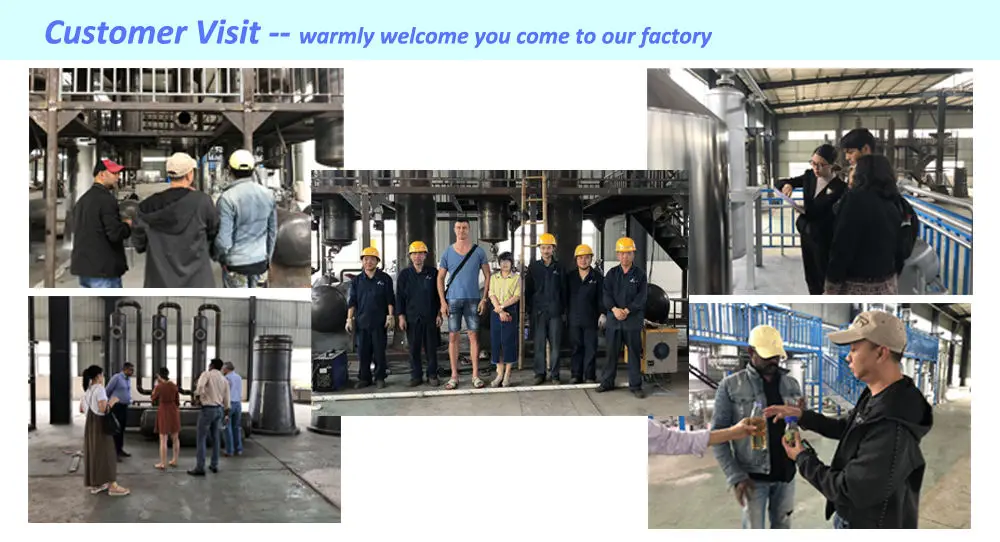 Customer Visit -- warmly welcome you come to our factory